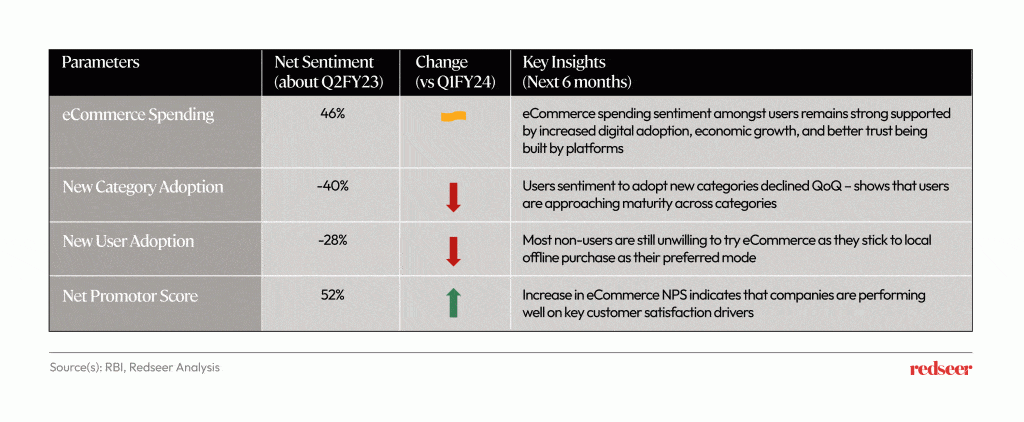 | Parameters | Net Sentiment (about Q2FY23) | Change (vs Q1FY24) | Key Insights (Next 6 months) |
|---|---|---|---|
| eCommerce Spending | 46% | | eCommerce spending sentiment amongst users remains strong supported by increased digital adoption, economic growth, and better trust being built by platforms |
| New Category Adoption | -40% | | Users sentiment to adopt new categories declined QoQ – shows that users are approaching maturity across categories |
| New User Adoption | -28% | | Most non-users are still unwilling to try eCommerce as they stick to local offline purchase as their preferred mode |
| Net Promotor Score | 52% | | Increase in eCommerce NPS indicates that companies are performing well on key customer satisfaction drivers |

Source(s): RBI, Redseer Analysis

redseer